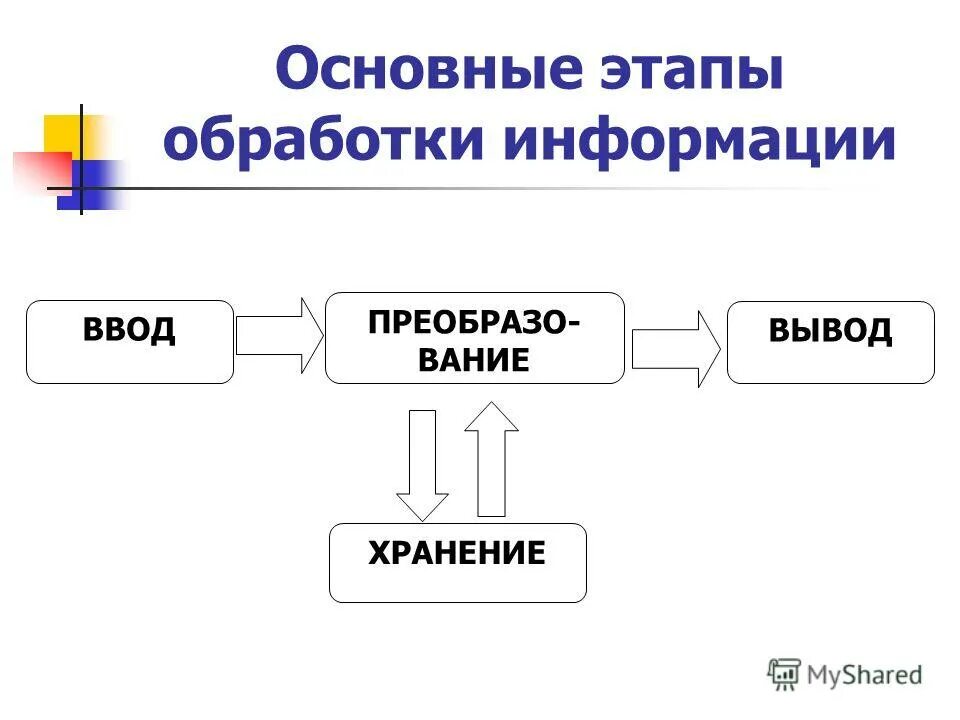 Основные этапы обработки информации

ВВОД

ПРЕОБРАЗОВАНИЕ

ВЫВОД

ХРАНЕНИЕ

MyShared